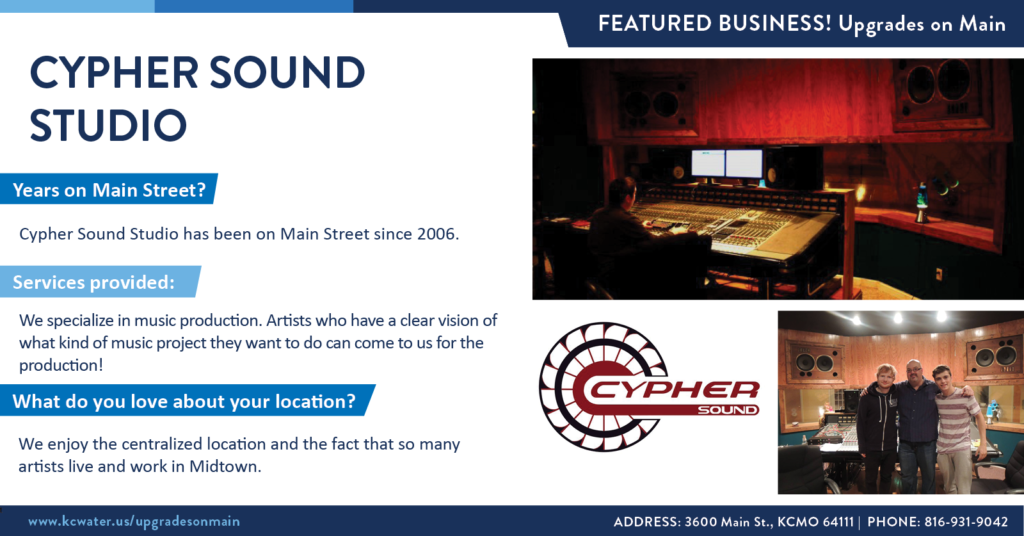 FEATURED BUSINESS! Upgrades on Main

CYPHER SOUND STUDIO

Years on Main Street?

Cypher Sound Studio has been on Main Street since 2006.

Services provided:

We specialize in music production. Artists who have a clear vision of what kind of music project they want to do can come to us for the production!

What do you love about your location?

We enjoy the centralized location and the fact that so many artists live and work in Midtown.

CYPHER SOUND

www.kcwater.us/upgradesonmain

ADDRESS: 3600 Main St., KCMO 64111 | PHONE: 816-931-9042